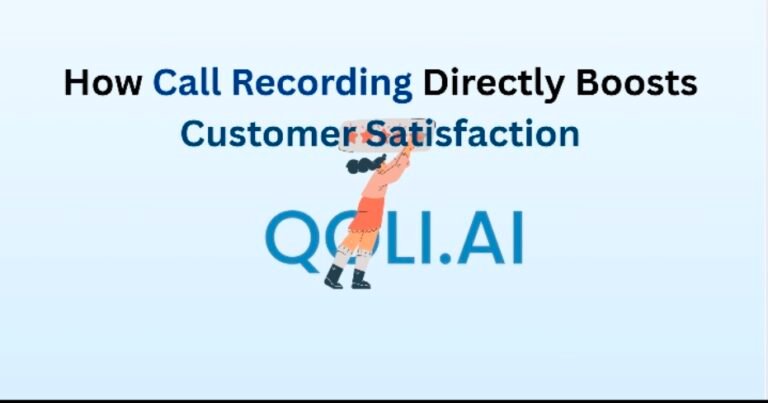 How Call Recording Directly Boosts Customer Satisfaction

QOLI.AI